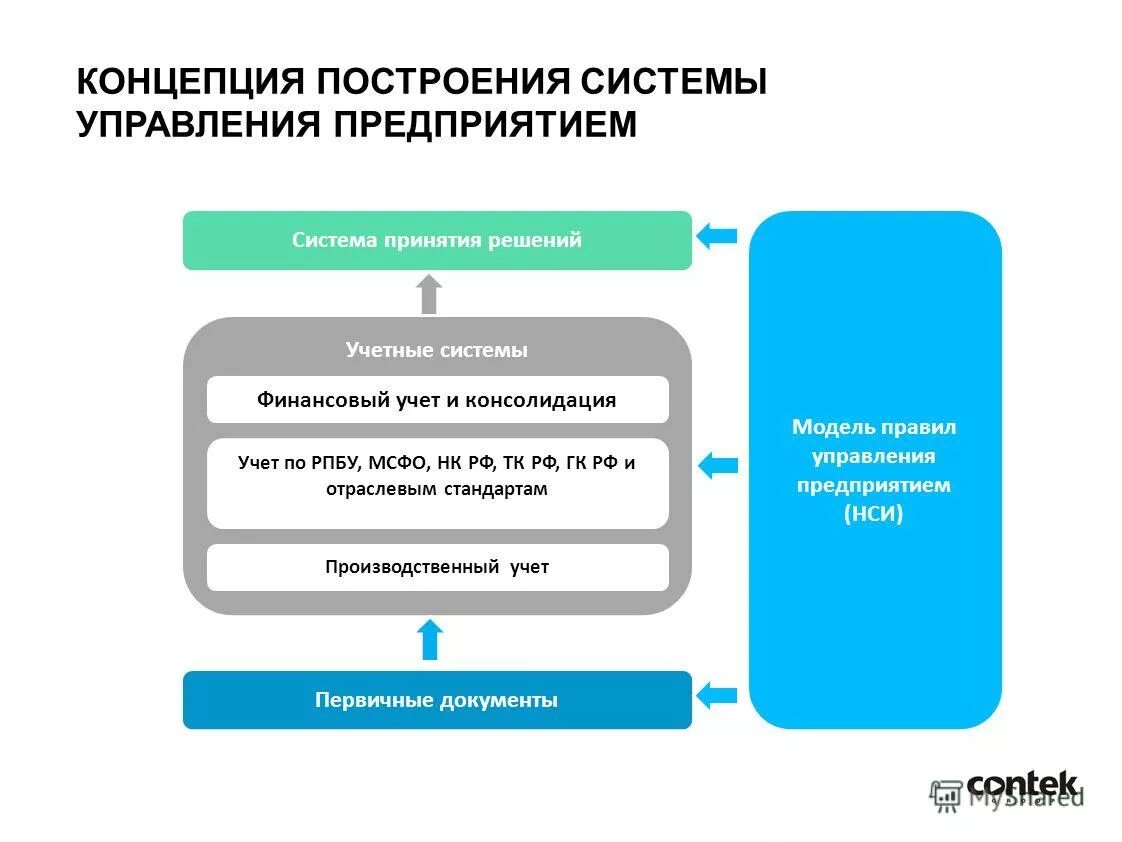 КОНЦЕПЦИЯ ПОСТРОЕНИЯ СИСТЕМЫ УПРАВЛЕНИЯ ПРЕДПРИЯТИЕМ

Система принятия решений

Учетные системы

Финансовый учет и консолидация

Учет по РПБУ, МСФО, НК РФ, ТК РФ, ГК РФ и отраслевым стандартам

Производственный учет

Первичные документы

Модель правил управления предприятием (НСИ)

contek

MyShared